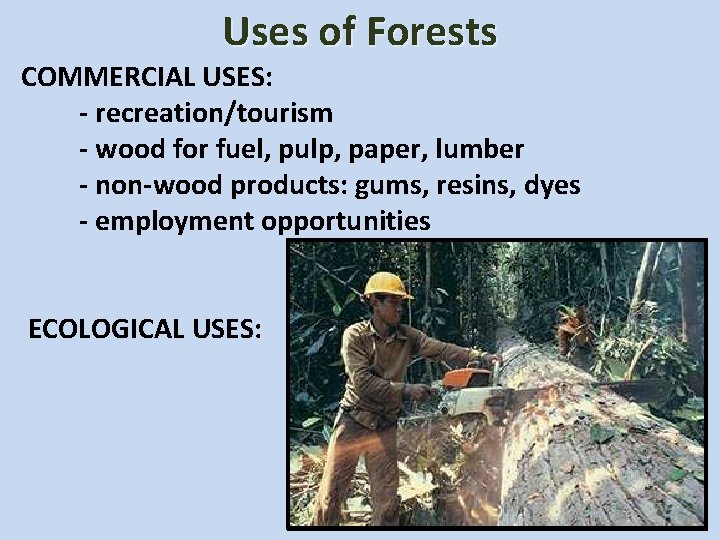 Uses of Forests

COMMERCIAL USES:

- recreation/tourism
- wood for fuel, pulp, paper, lumber
- non-wood products: gums, resins, dyes
- employment opportunities

ECOLOGICAL USES: